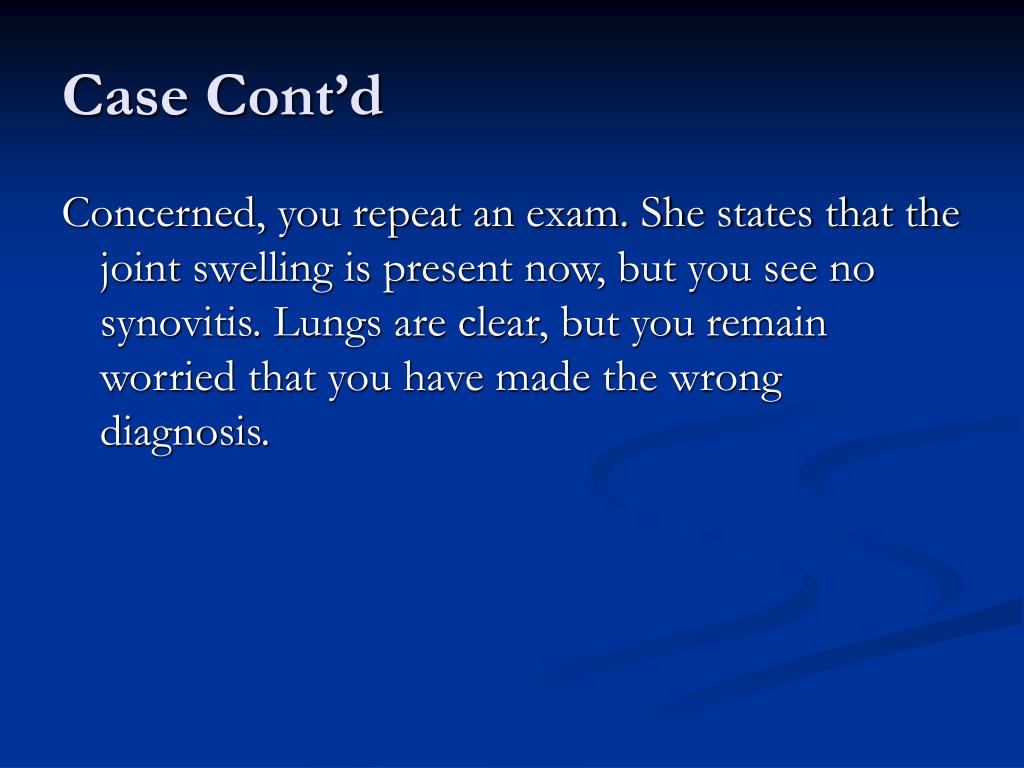 Case Cont’d

Concerned, you repeat an exam. She states that the joint swelling is present now, but you see no synovitis. Lungs are clear, but you remain worried that you have made the wrong diagnosis.